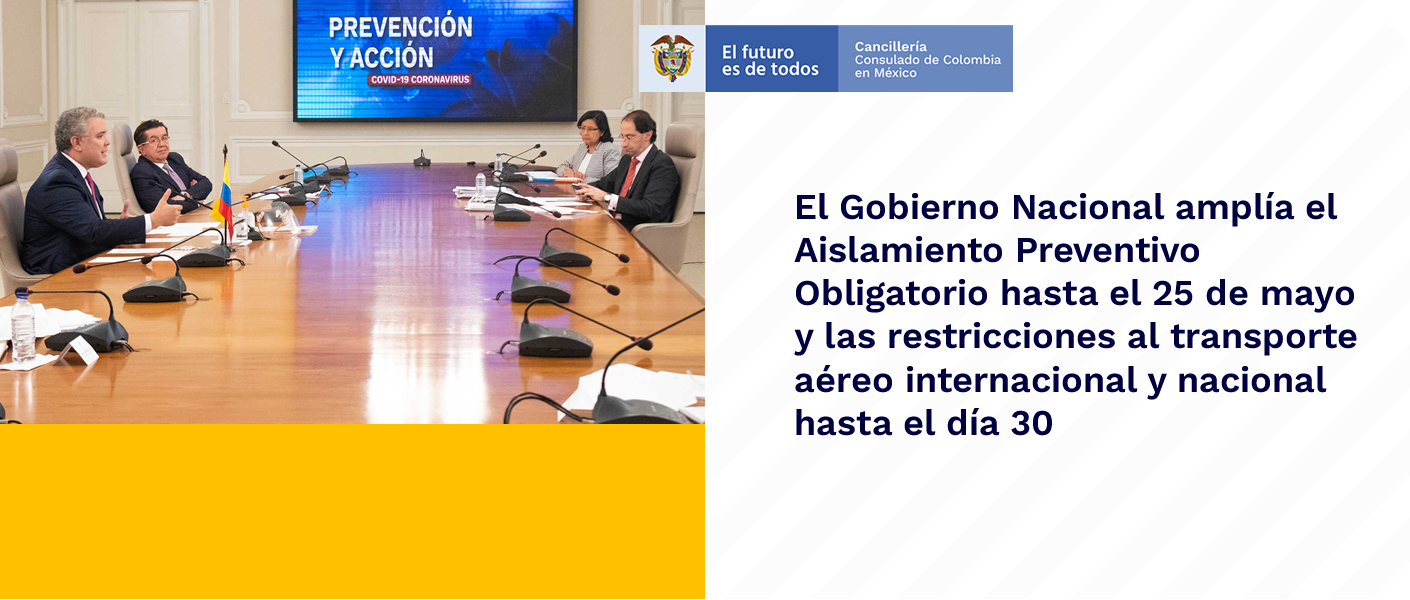 PREVENCIÓN Y ACCIÓN
COVID-19 CORONAVIRUS

El futuro es de todos

Cancillería
Consulado de Colombia en México

El Gobierno Nacional amplía el Aislamiento Preventivo Obligatorio hasta el 25 de mayo y las restricciones al transporte aéreo internacional y nacional hasta el día 30